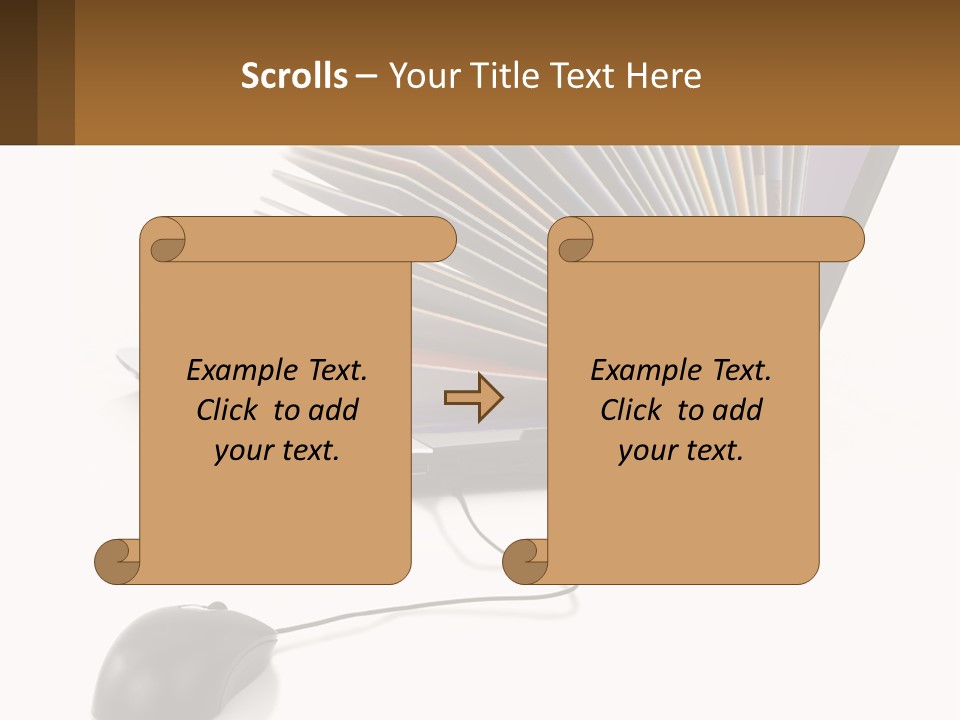 Scrolls – Your Title Text Here

Example Text.
Click to add
your text.

Example Text.
Click to add
your text.